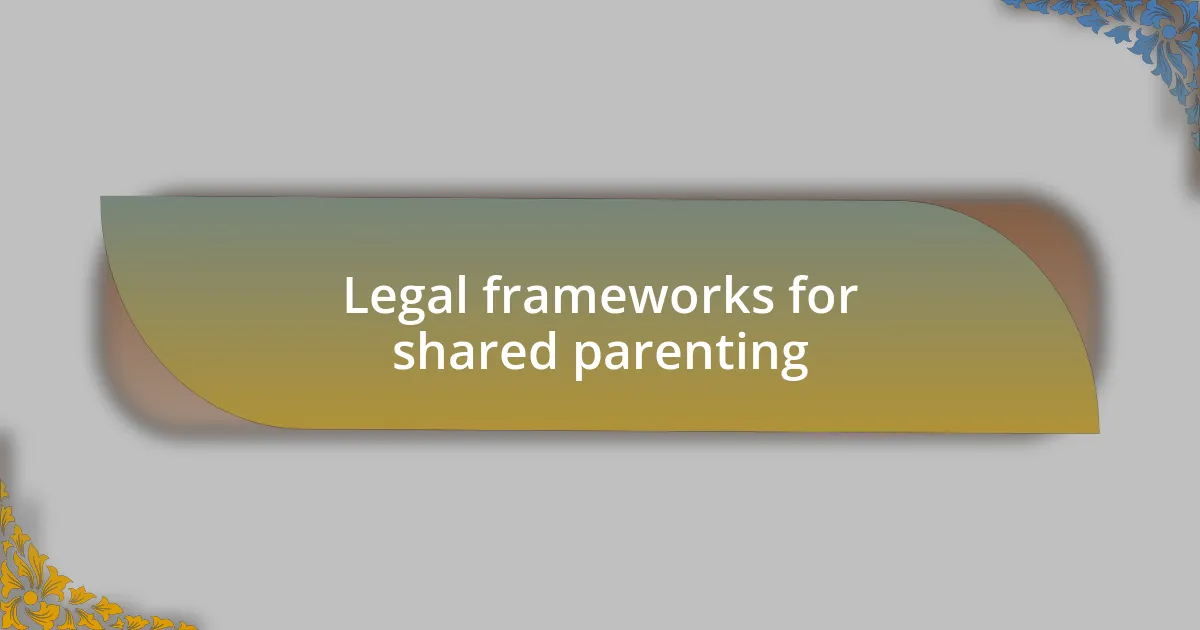 Legal frameworks for shared parenting